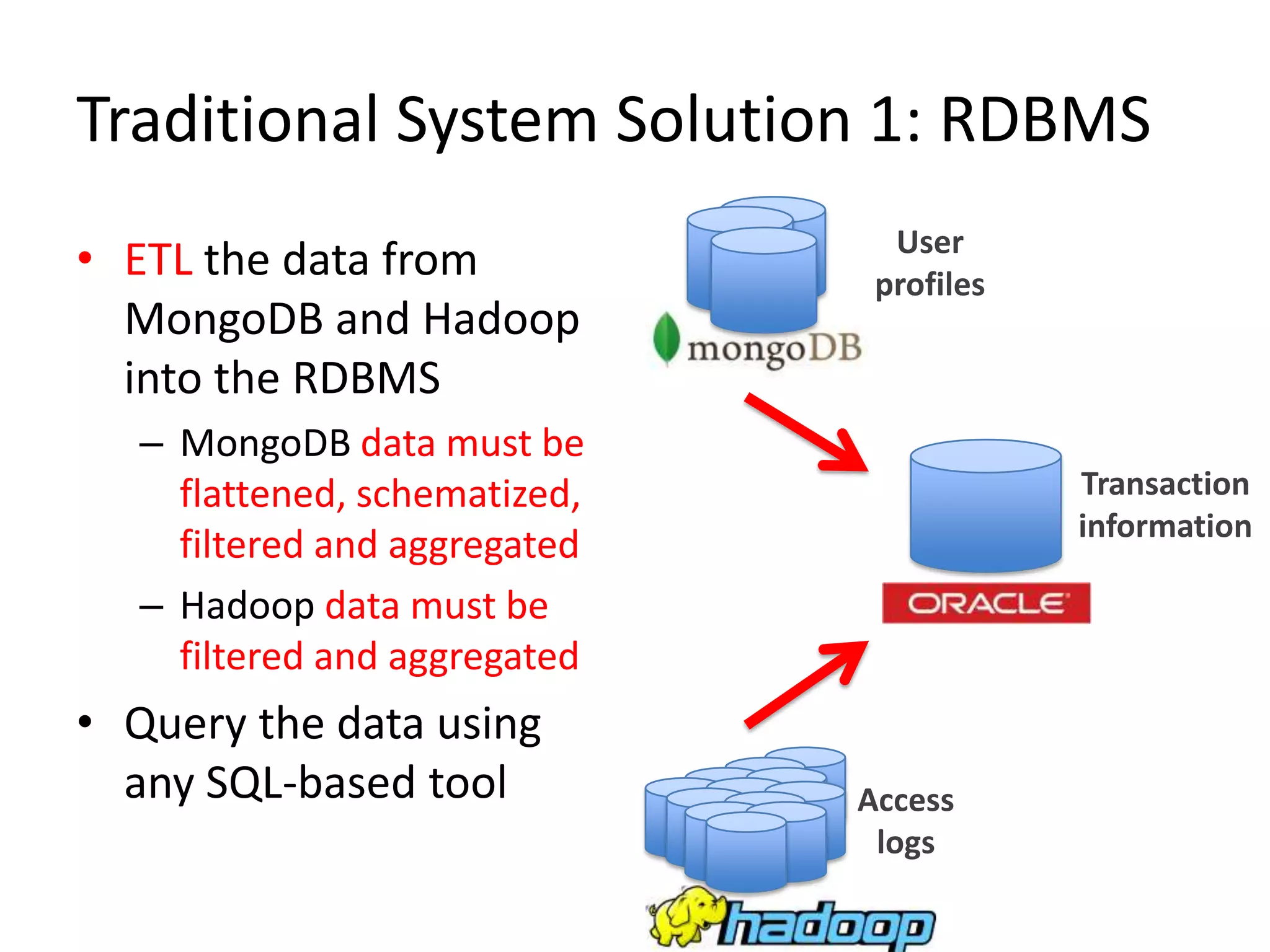 Traditional System Solution 1: RDBMS

• ETL the data from MongoDB and Hadoop into the RDBMS
– MongoDB data must be flattened, schematized, filtered and aggregated
– Hadoop data must be filtered and aggregated

• Query the data using any SQL-based tool

User profiles

mongoDB

Transaction information

ORACLE

Access logs

hadoop